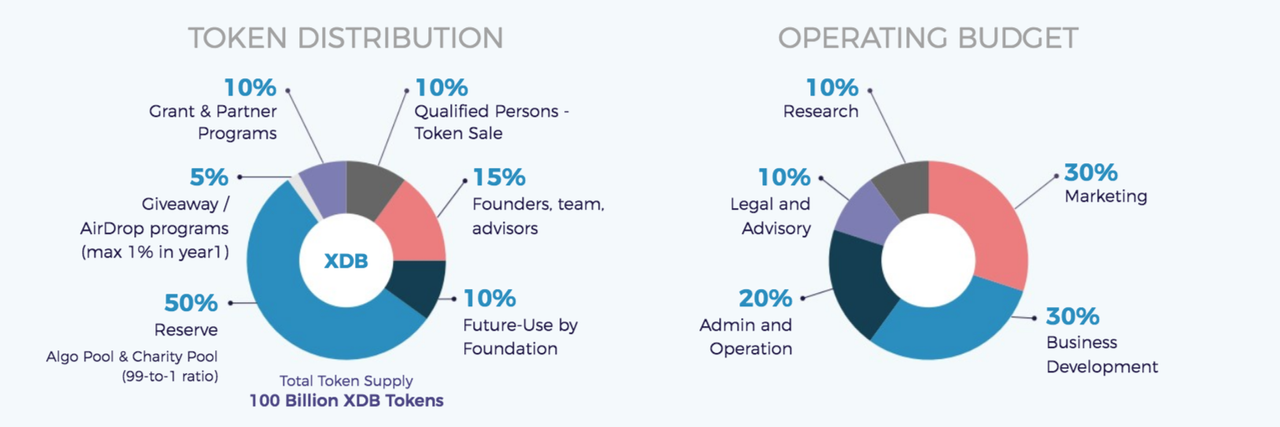 TOKEN DISTRIBUTION

10%
Grant & Partner Programs

10%
Qualified Persons - Token Sale

5%
Giveaway / AirDrop programs (max 1% in year1)

15%
Founders, team, advisors

XDB

50%
Reserve
Algo Pool & Charity Pool (99-to-1 ratio)

10%
Future-Use by Foundation

Total Token Supply
100 Billion XDB Tokens

OPERATING BUDGET

10%
Research

30%
Marketing

10%
Legal and Advisory

20%
Admin and Operation

30%
Business Development